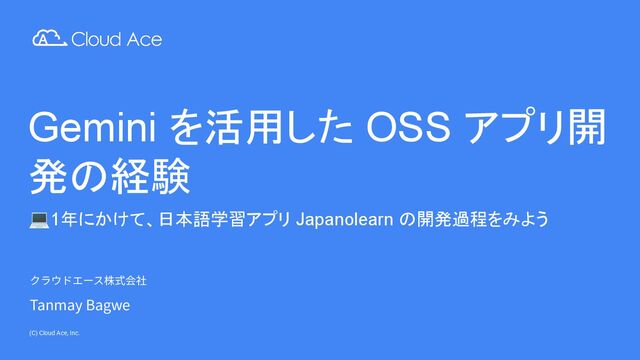 Cloud Ace

Gemini を活用した OSS アプリ開発の経験

💻1年にかけて、日本語学習アプリ Japanolearn の開発過程をみよう

クラウドエース株式会社

Tanmay Bagwe

(C) Cloud Ace, Inc.